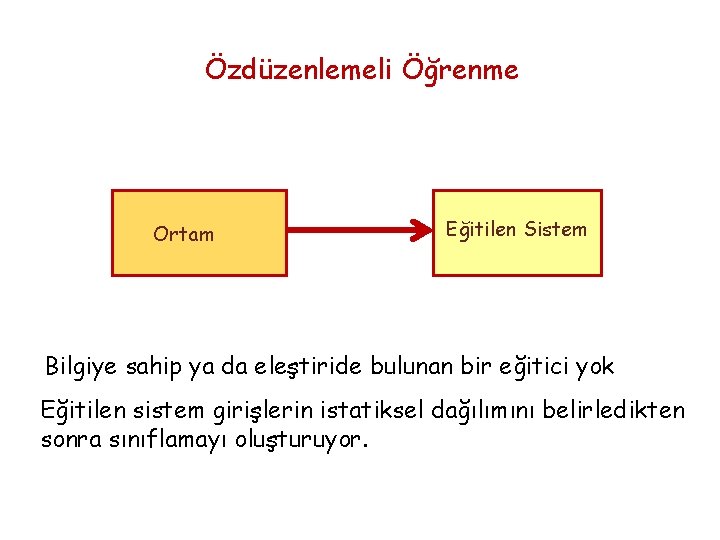 Özdüzenlemeli Öğrenme

Ortam

Eğitilen Sistem

Bilgiye sahip ya da eleştiride bulunan bir eğitici yok

Eğitilen sistem girişlerin istatiksel dağılımını belirledikten sonra sınıflamayı oluşturuyor.